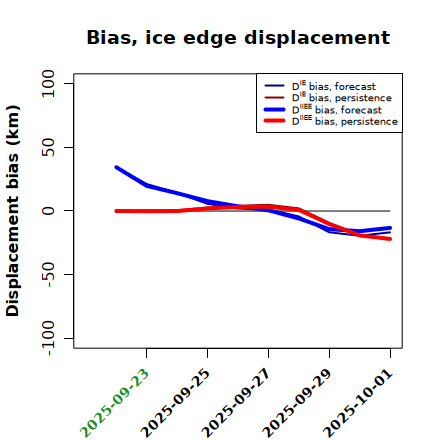 Bias, ice edge displacement

$D^{IE}$ bias, forecast
$D^{IE}$ bias, persistence
$D^{IIEE}$ bias, forecast
$D^{IIEE}$ bias, persistence

Displacement bias (km)

100
50
0
-50
-100

2025-09-23
2025-09-25
2025-09-27
2025-09-29
2025-10-01